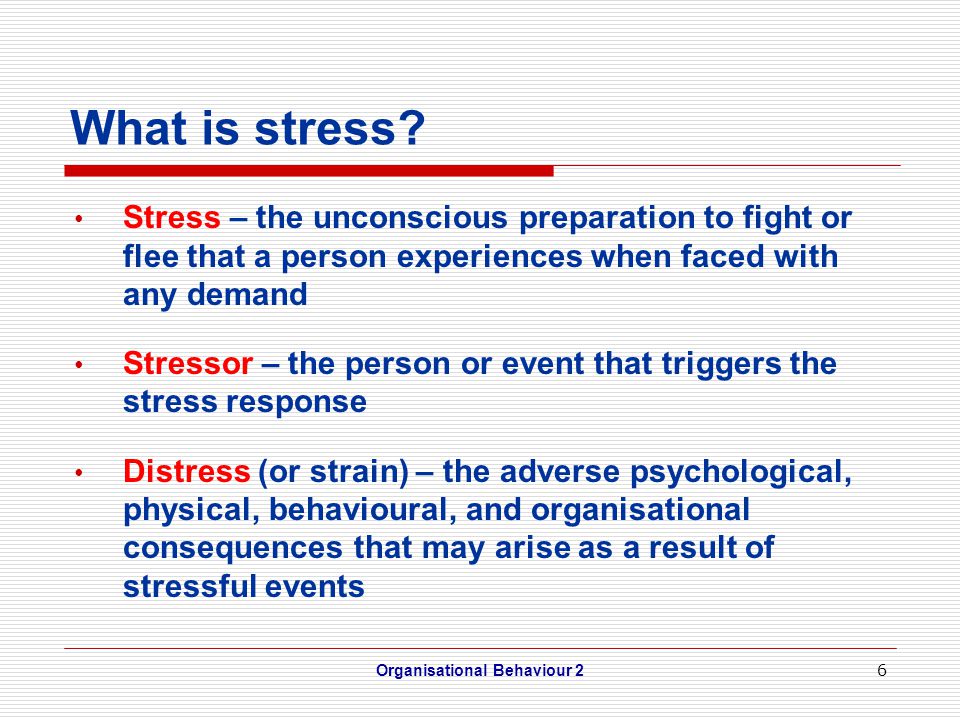 What is stress?

• Stress – the unconscious preparation to fight or flee that a person experiences when faced with any demand

• Stressor – the person or event that triggers the stress response

• Distress (or strain) – the adverse psychological, physical, behavioural, and organisational consequences that may arise as a result of stressful events

Organisational Behaviour 2

6